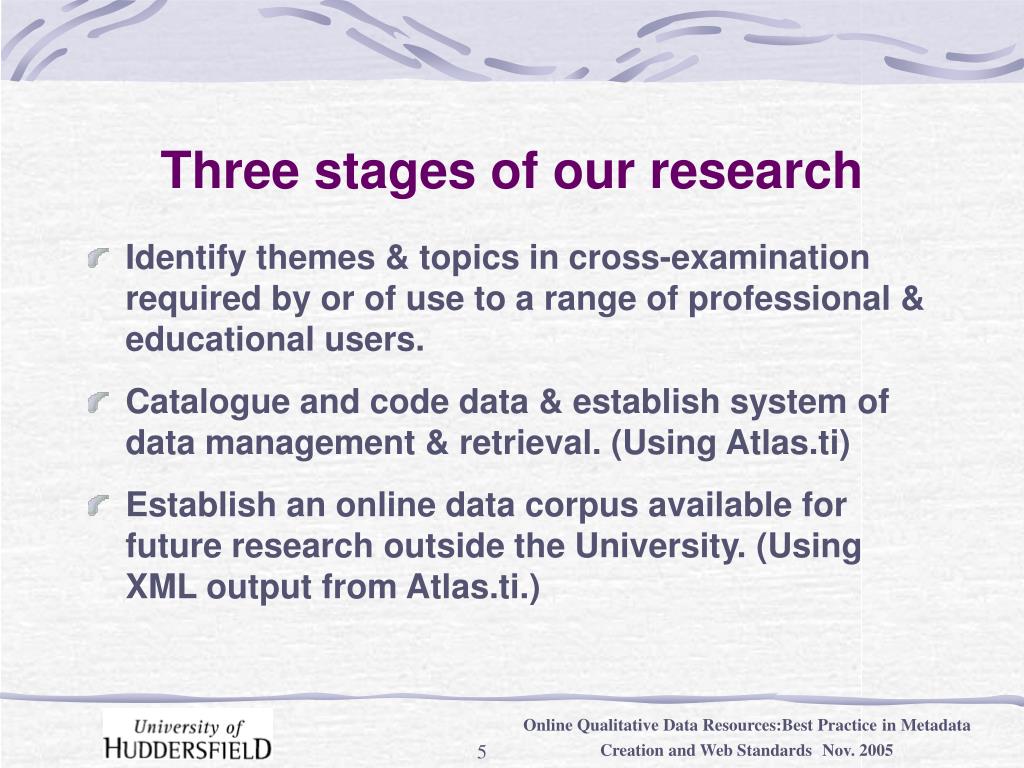 Three stages of our research

Identify themes & topics in cross-examination required by or of use to a range of professional & educational users.

Catalogue and code data & establish system of data management & retrieval. (Using Atlas.ti)

Establish an online data corpus available for future research outside the University. (Using XML output from Atlas.ti.)

University of HUDDERSFIELD

5

Online Qualitative Data Resources:Best Practice in Metadata Creation and Web Standards Nov. 2005